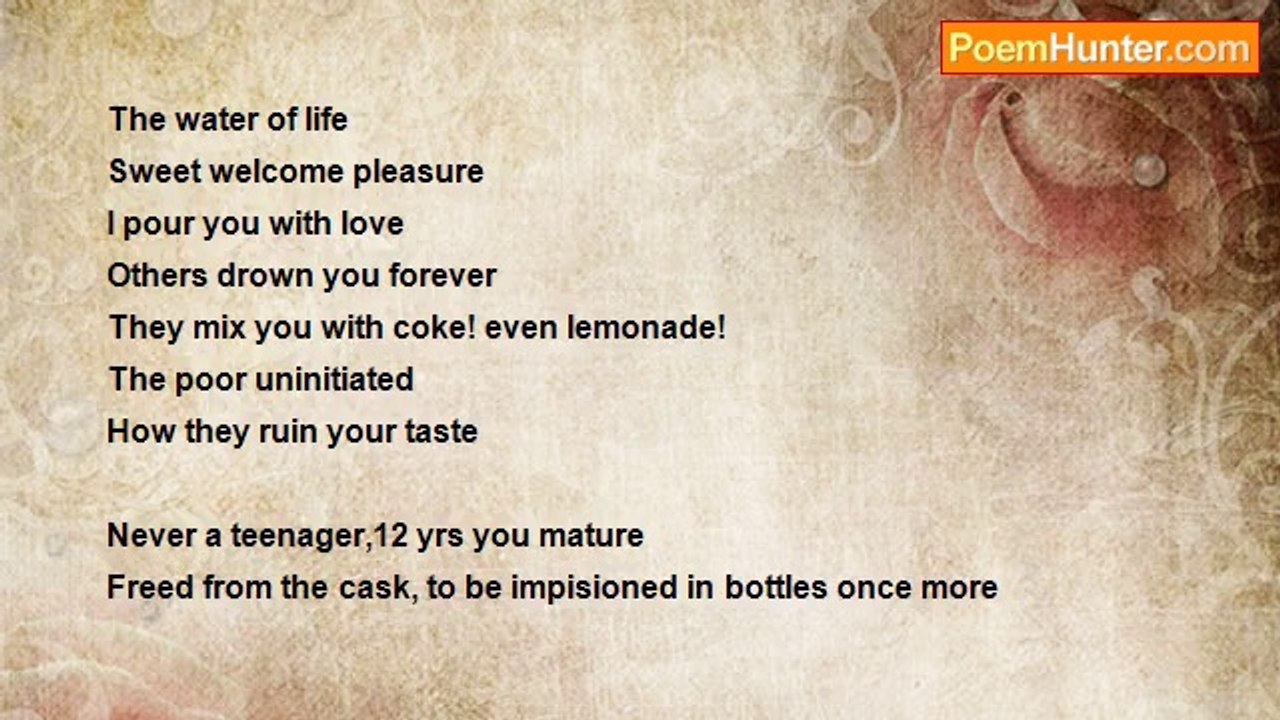 PoemHunter.com

The water of life
Sweet welcome pleasure
I pour you with love
Others drown you forever
They mix you with coke! even lemonade!
The poor uninitiated
How they ruin your taste

Never a teenager,12 yrs you mature
Freed from the cask, to be impisioned in bottles once more